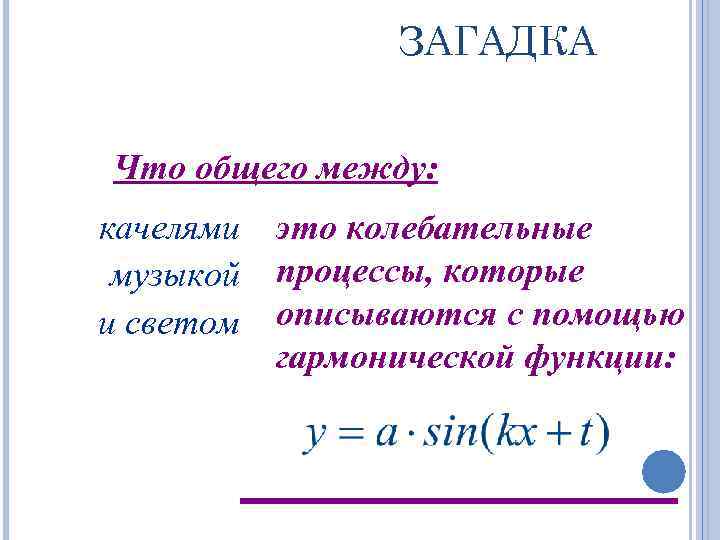 ЗАГАДКА

Что общего между:

качелями
музыкой
и светом

это колебательные процессы, которые описываются с помощью гармонической функции:

$y = a \cdot sin(kx + t)$